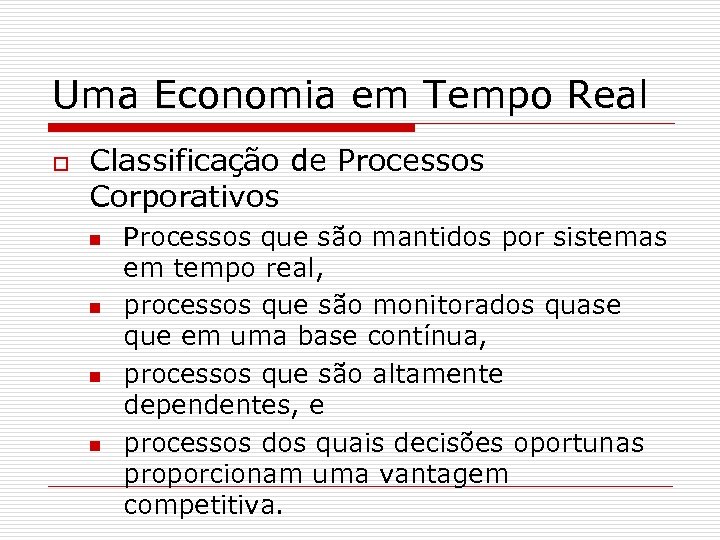 Uma Economia em Tempo Real

Classificação de Processos Corporativos

Processos que são mantidos por sistemas em tempo real,

processos que são monitorados quase que em uma base contínua,

processos que são altamente dependentes, e

processos dos quais decisões oportunas proporcionam uma vantagem competitiva.